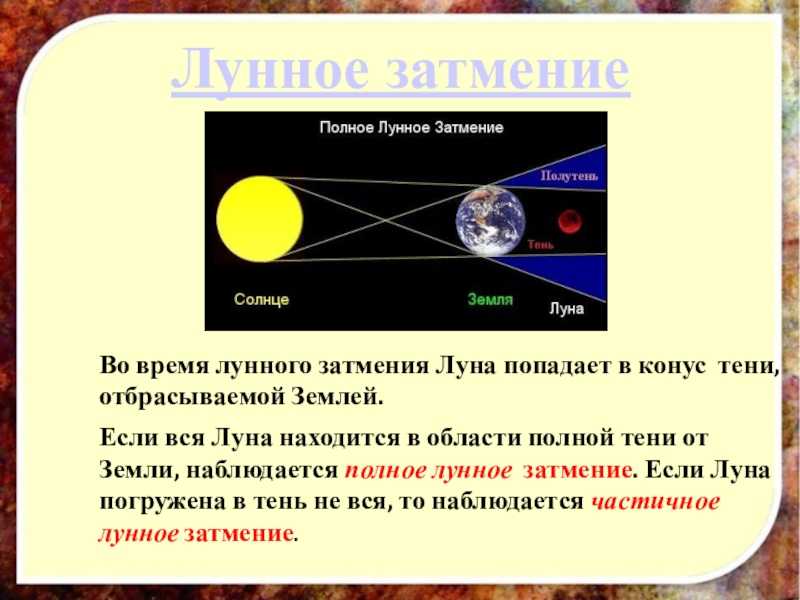 Лунное затмение

Полное Лунное Затмение

Полутень

Тень

Солнце

Земля

Луна

Во время лунного затмения Луна попадает в конус тени, отбрасываемой Землей.

Если вся Луна находится в области полной тени от Земли, наблюдается полное лунное затмение. Если Луна погружена в тень не вся, то наблюдается частичное лунное затмение.